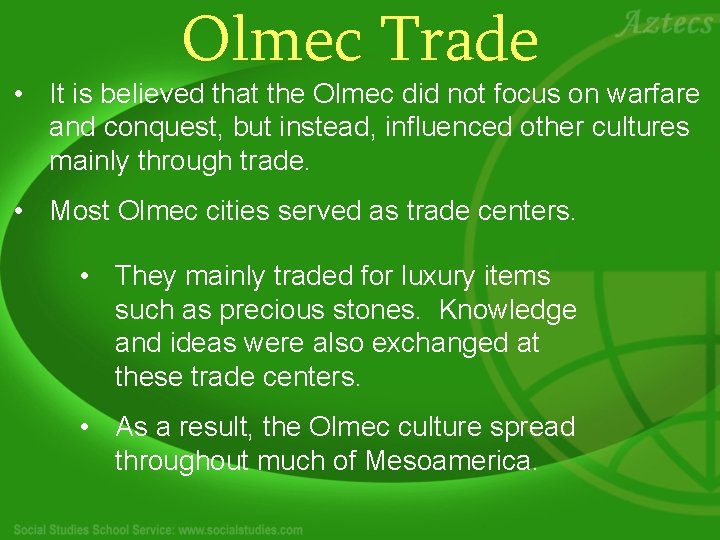 Olmec Trade

Aztecs

• It is believed that the Olmec did not focus on warfare and conquest, but instead, influenced other cultures mainly through trade.

• Most Olmec cities served as trade centers.

• They mainly traded for luxury items such as precious stones. Knowledge and ideas were also exchanged at these trade centers.

• As a result, the Olmec culture spread throughout much of Mesoamerica.

Social Studies School Service: www.socialstudies.com